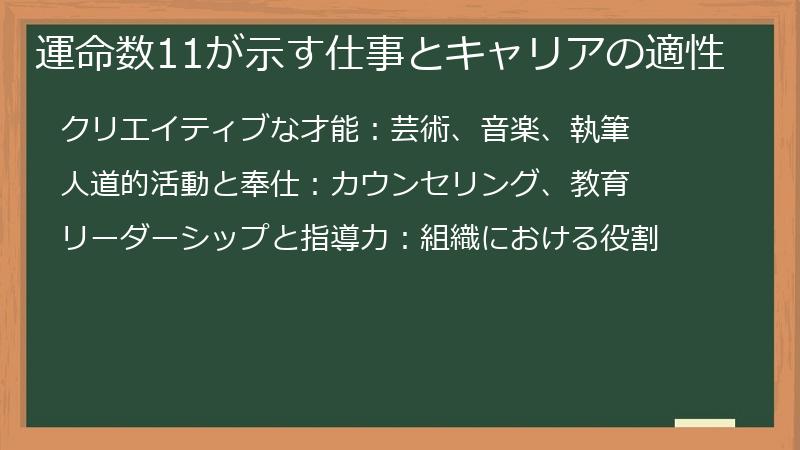 運命数11が示す仕事とキャリアの適性

クリエイティブな才能：芸術、音楽、執筆

人道的活動と奉仕：カウンセリング、教育

リーダーシップと指導力：組織における役割